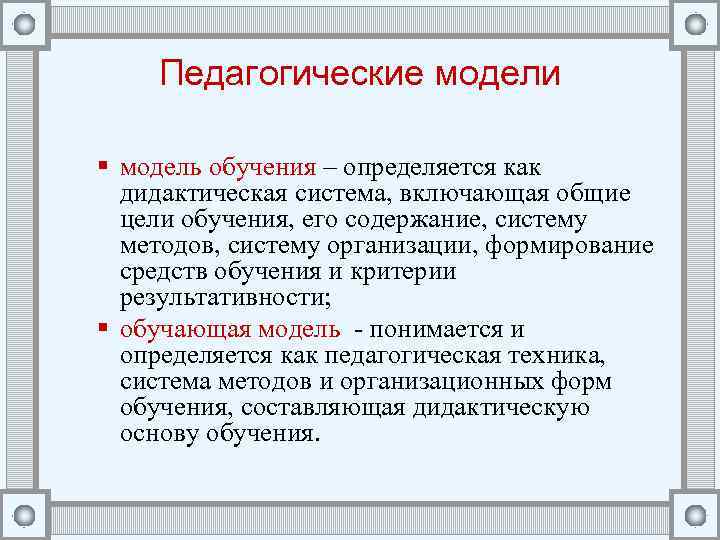 Педагогические модели

▪ модель обучения – определяется как дидактическая система, включающая общие цели обучения, его содержание, систему методов, систему организации, формирование средств обучения и критерии результативности;

▪ обучающая модель - понимается и определяется как педагогическая техника, система методов и организационных форм обучения, составляющая дидактическую основу обучения.